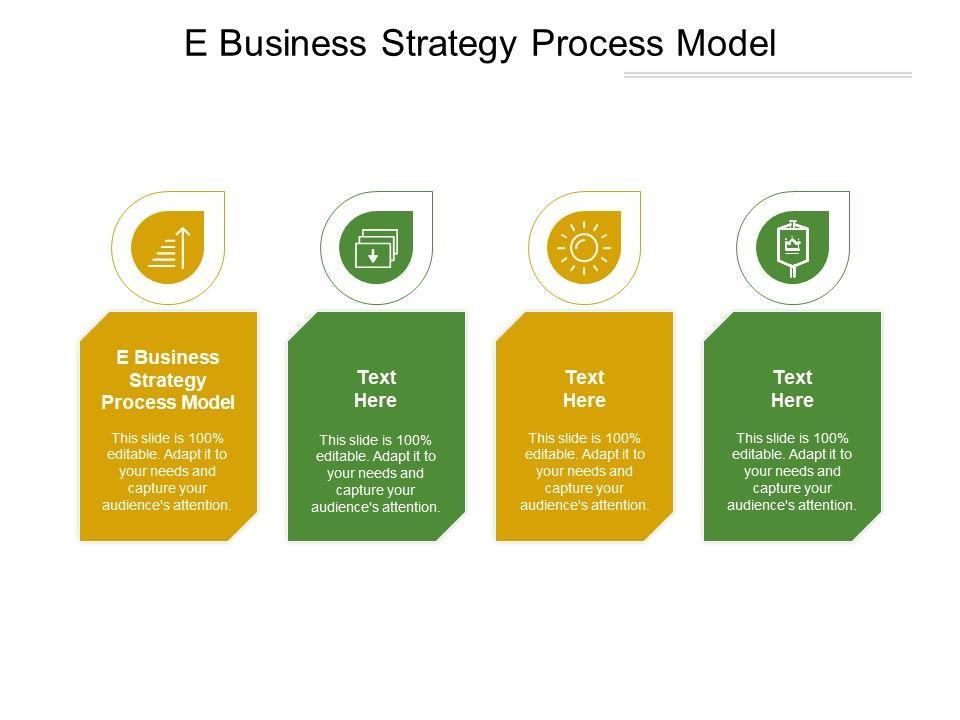 E Business Strategy Process Model

E Business Strategy Process Model

This slide is 100% editable. Adapt it to your needs and capture your audience's attention.

Text Here

This slide is 100% editable. Adapt it to your needs and capture your audience's attention.

Text Here

This slide is 100% editable. Adapt it to your needs and capture your audience's attention.

Text Here

This slide is 100% editable. Adapt it to your needs and capture your audience's attention.